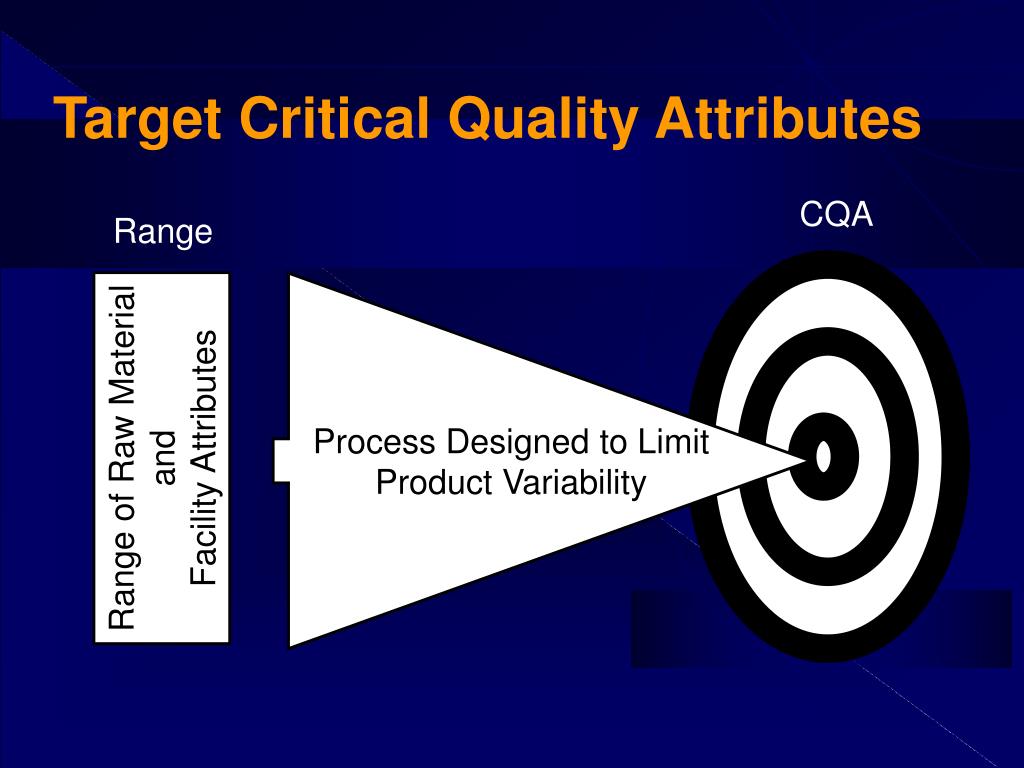 Target Critical Quality Attributes

Range

CQA

Range of Raw Material
and
Facility Attributes

Process Designed to Limit
Product Variability